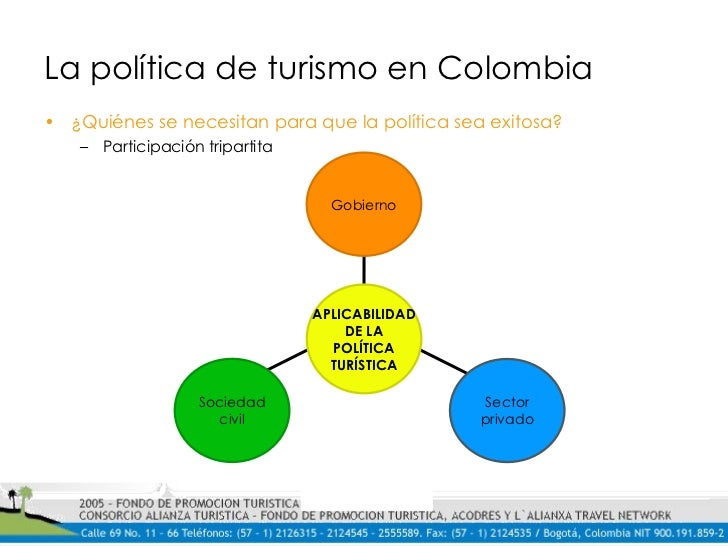 La política de turismo en Colombia

• ¿Quiénes se necesitan para que la política sea exitosa?
– Participación tripartita

Gobierno

APLICABILIDAD DE LA POLÍTICA TURÍSTICA

Sociedad civil

Sector privado

2005 - FONDO DE PROMOCION TURISTICA
CONSORCIO ALIANZA TURISTICA - FONDO DE PROMOCION TURISTICA, ACODRES Y L`ALIANXA TRAVEL NETWORK
Calle 69 No. 11 - 66 Teléfonos: (57 - 1) 2126315 - 2124545 - 2555589. Fax: (57 - 1) 2124535 / Bogotá, Colombia NIT 900.191.859-2